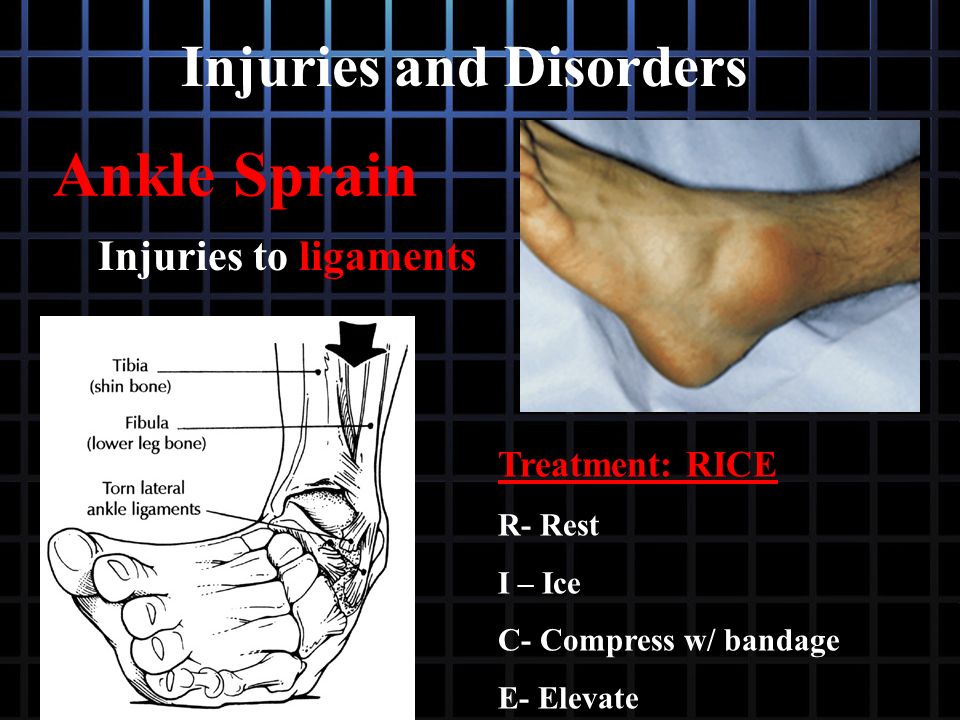 Injuries and Disorders

Ankle Sprain

Injuries to ligaments

Tibia
(shin bone)

Fibula
(lower leg bone)

Torn lateral
ankle ligaments

Treatment: RICE

R- Rest

I – Ice

C- Compress w/ bandage

E- Elevate